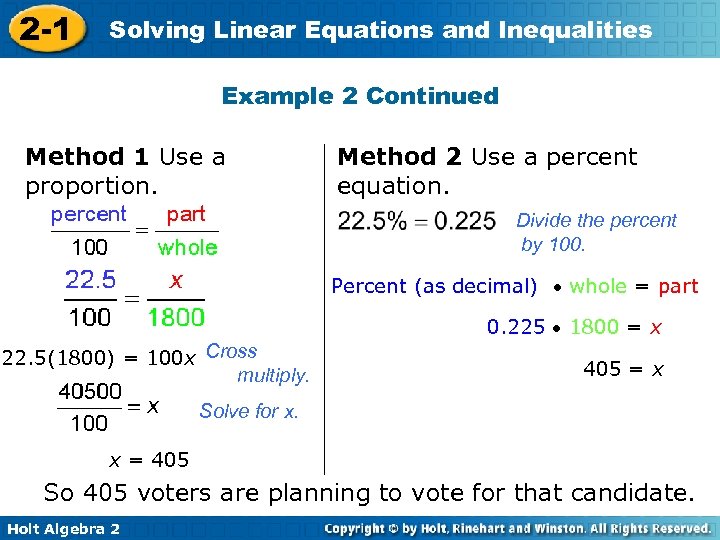 2-1 Solving Linear Equations and Inequalities

Example 2 Continued

Method 1 Use a proportion.

$\frac{\text{percent}}{100} = \frac{\text{part}}{\text{whole}}$

$\frac{22.5}{100} = \frac{x}{1800}$

$22.5(1800) = 100x$ Cross multiply.

$\frac{40500}{100} = x$ Solve for x.

$x = 405$

Method 2 Use a percent equation.

$22.5\% = 0.225$ Divide the percent by 100.

Percent (as decimal) $\bullet$ whole = part

$0.225 \bullet 1800 = x$

$405 = x$

So 405 voters are planning to vote for that candidate.

Holt Algebra 2

Copyright © by Holt, Rinehart and Winston. All Rights Reserved.